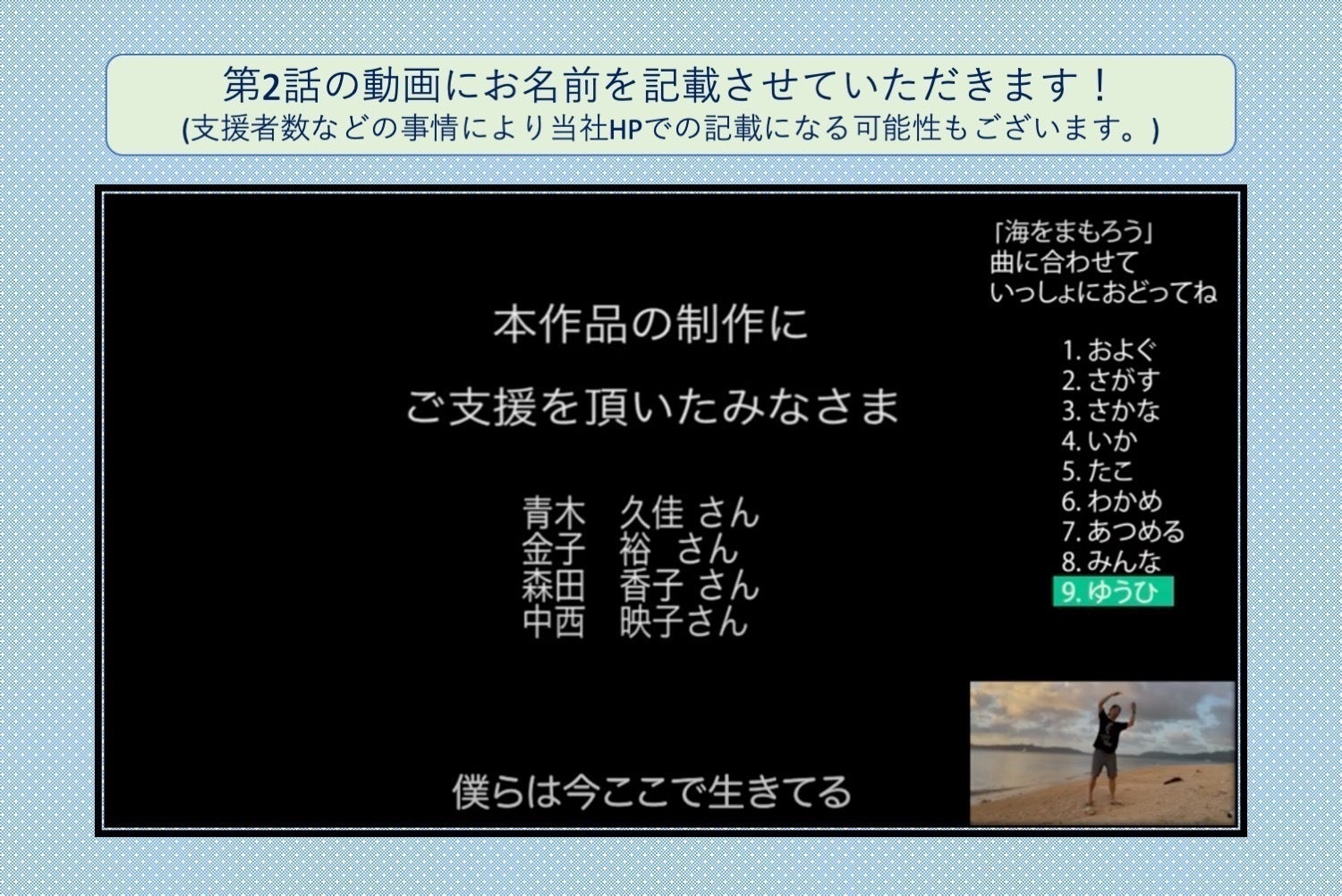 第2話の動画にお名前を記載させていただきます！
(支援者数などの事情により当社HPでの記載になる可能性もございます。)

本作品の制作に

ご支援を頂いたみなさま

青木　久佳 さん
金子　裕　さん
森田　香子 さん
中西　映子さん

僕らは今ここで生きてる

「海をまもろう」
曲に合わせて
いっしょにおどってね

1. およぐ
2. さがす
3. さかな
4. いか
5. たこ
6. わかめ
7. あつめる
8. みんな
9. ゆうひ